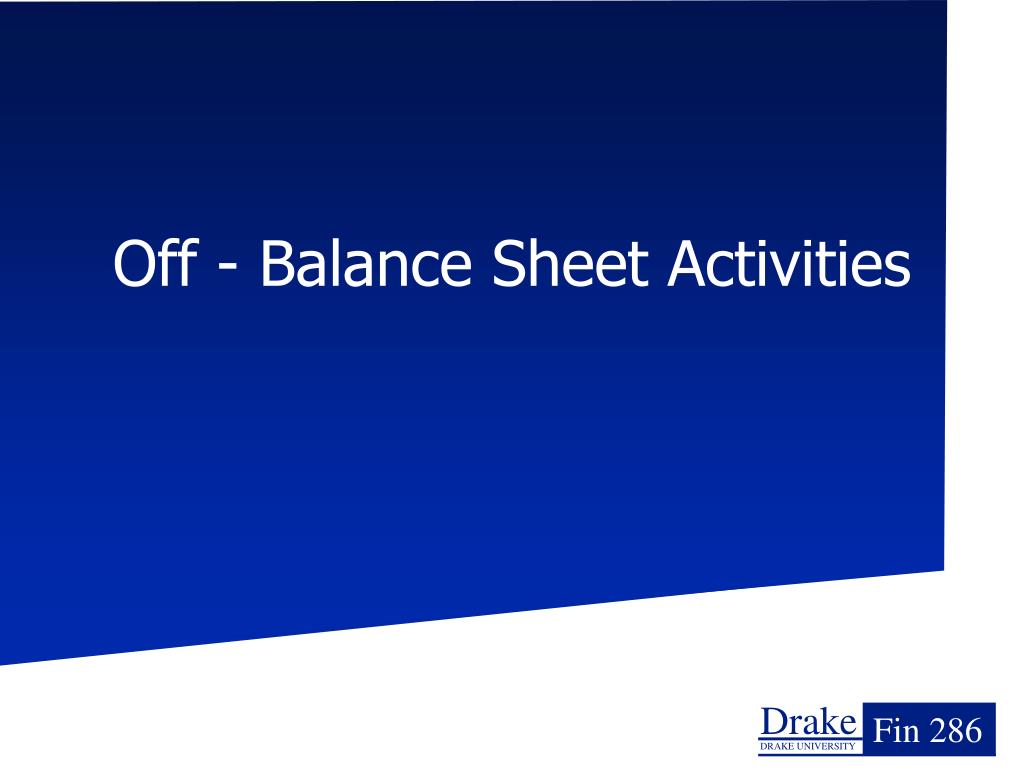 Off - Balance Sheet Activities

Drake
DRAKE UNIVERSITY
Fin 286